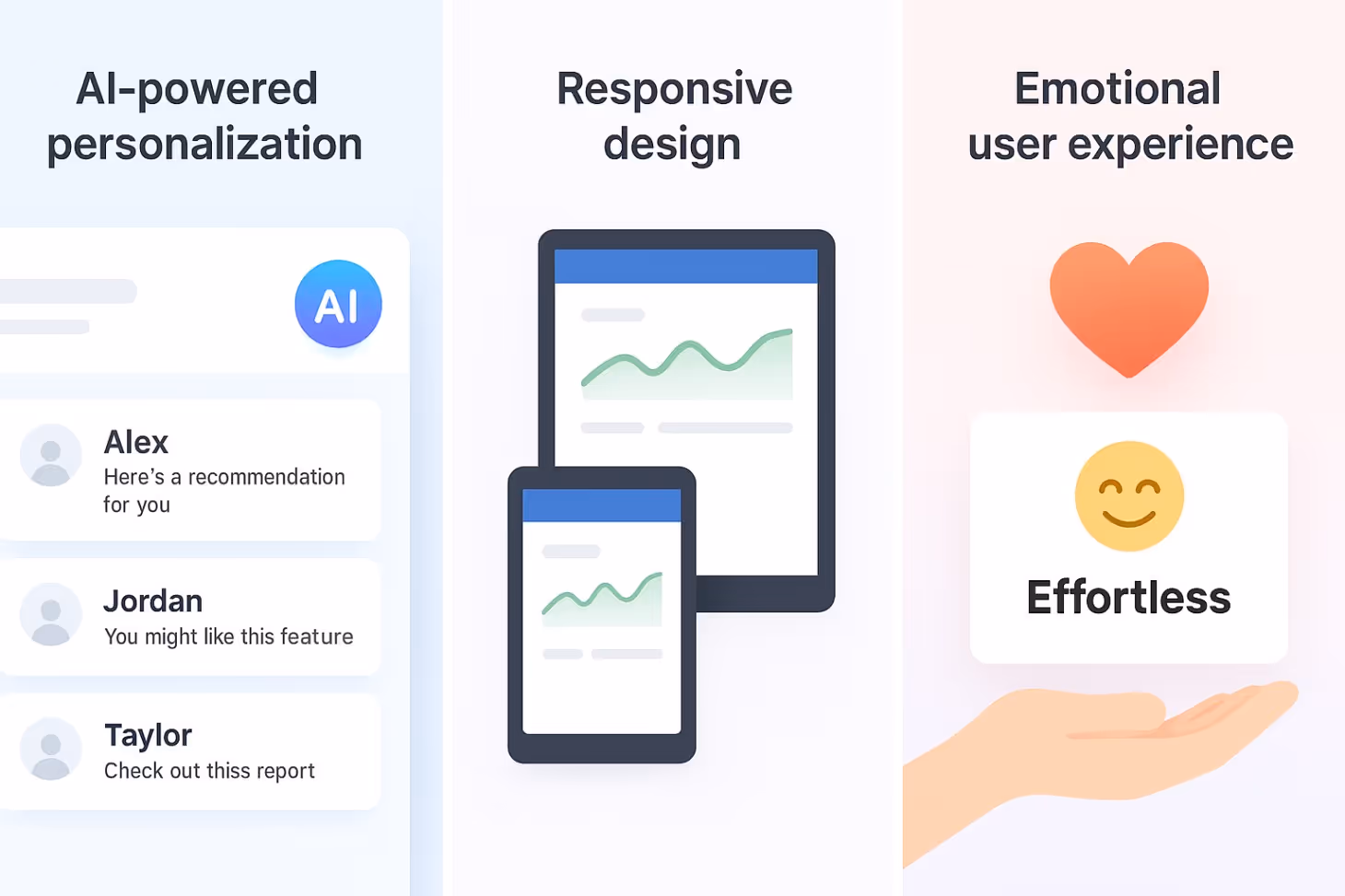 AI-powered personalization

AI

Alex
Here's a recommendation for you

Jordan
You might like this feature

Taylor
Check out thiss report

Responsive design

Emotional user experience

Effortless